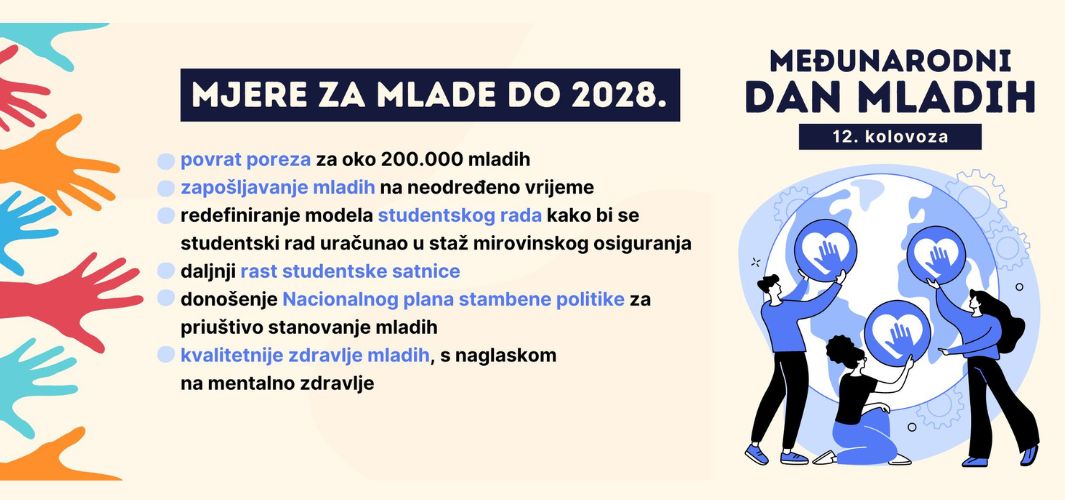 MJERE ZA MLADE DO 2028.

povrat poreza za oko 200.000 mladih
zapošljavanje mladih na neodređeno vrijeme
redefiniranje modela studentskog rada kako bi se studentski rad uračunao u staž mirovinskog osiguranja
daljnji rast studentske satnice
donošenje Nacionalnog plana stambene politike za priuštivo stanovanje mladih
kvalitetnije zdravlje mladih, s naglaskom na mentalno zdravlje

MEĐUNARODNI DAN MLADIH

12. kolovoza